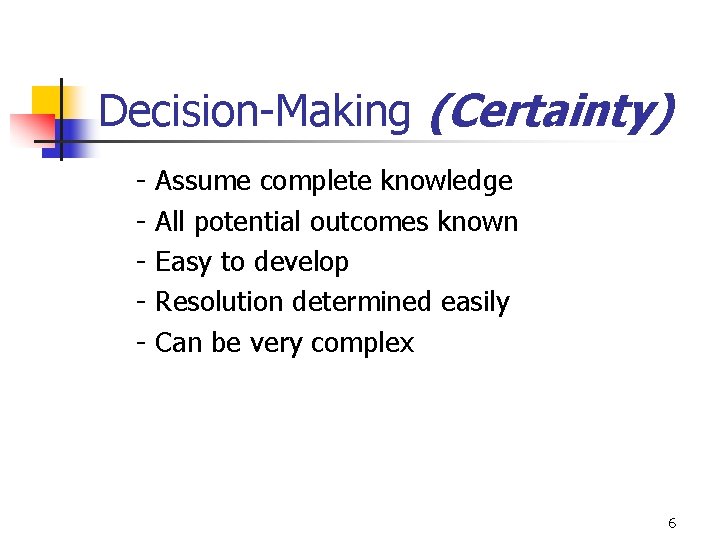 Decision-Making (Certainty)

- Assume complete knowledge
- All potential outcomes known
- Easy to develop
- Resolution determined easily
- Can be very complex

6